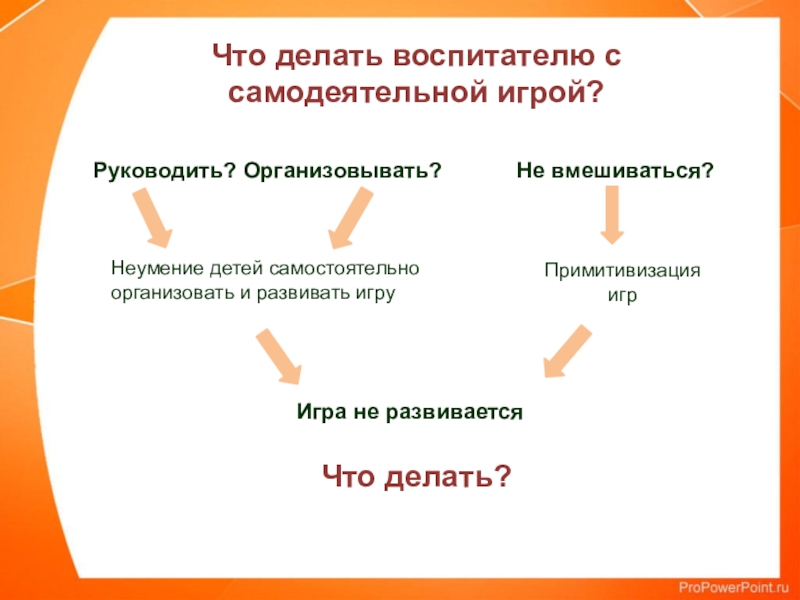 Что делать воспитателю с самодеятельной игрой?

Руководить? Организовывать?

Не вмешиваться?

Неумение детей самостоятельно организовать и развивать игру

Примитивизация игр

Игра не развивается

Что делать?

ProPowerPoint.ru